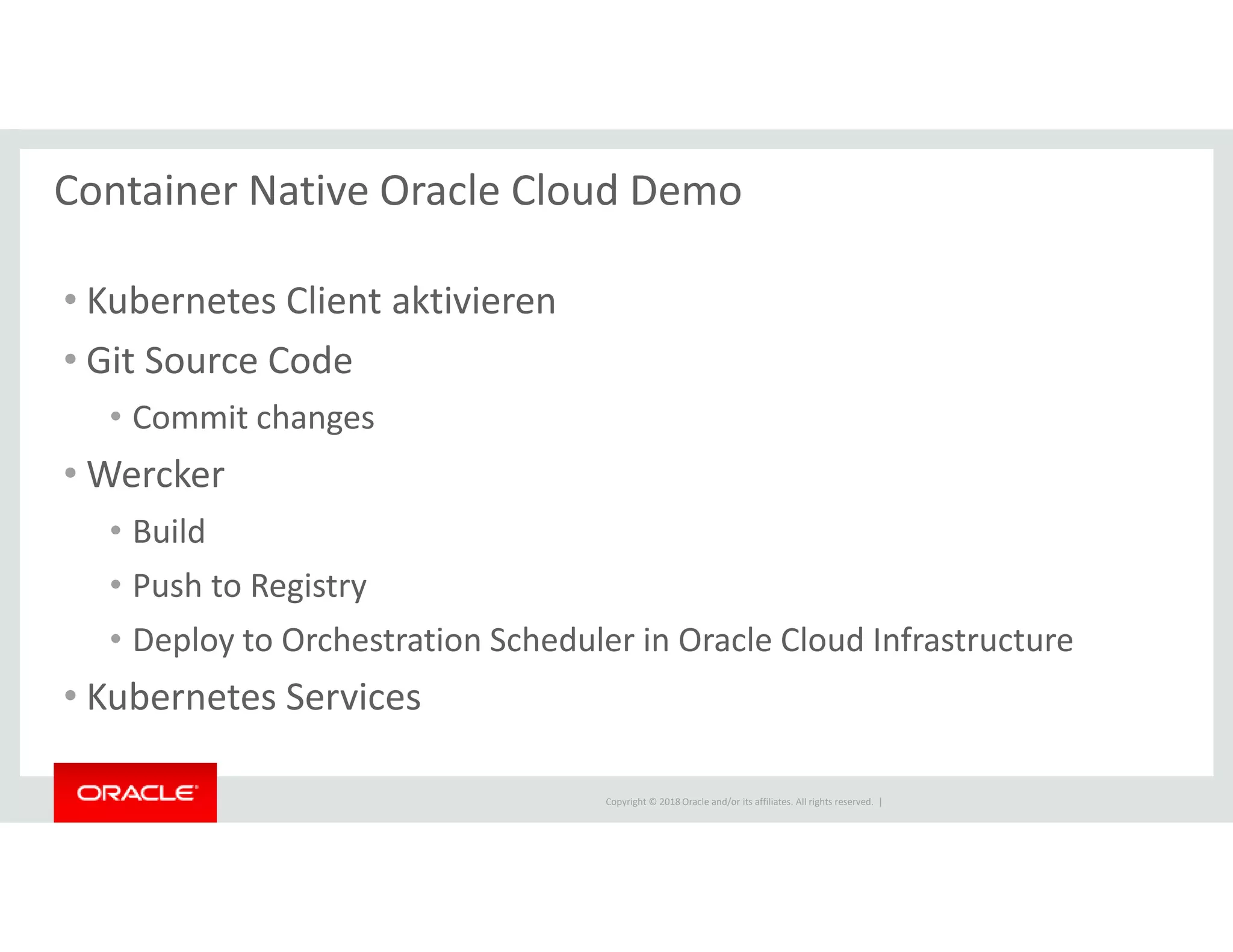 Container Native Oracle Cloud Demo

• Kubernetes Client aktivieren
• Git Source Code
  • Commit changes
• Wercker
  • Build
  • Push to Registry
  • Deploy to Orchestration Scheduler in Oracle Cloud Infrastructure
• Kubernetes Services

ORACLE

Copyright © 2018 Oracle and/or its affiliates. All rights reserved. |